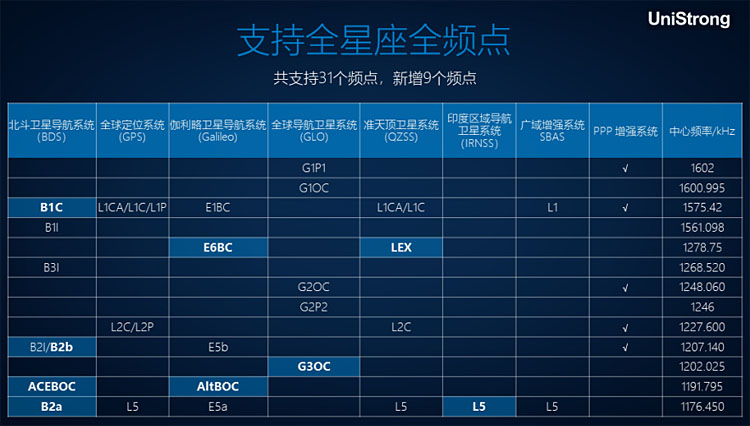 UniStrong

支持全星座全频点

共支持31个频点，新增9个频点

| 北斗卫星导航系统 (BDS) | 全球定位系统 (GPS) | 伽利略卫星导航系统 (Galileo) | 全球导航卫星系统 (GLO) | 准天顶卫星系统 (QZSS) | 印度区域导航卫星系统 (IRNSS) | 广域增强系统 SBAS | PPP 增强系统 | 中心频率/kHz |
|---|---|---|---|---|---|---|---|---|
| | | | G1P1 | | | | √ | 1602 |
| | | | G1OC | | | | | 1600.995 |
| B1C | L1CA/L1C/L1P | E1BC | | L1CA/L1C | | L1 | √ | 1575.42 |
| B1I | | | | | | | | 1561.098 |
| | | E6BC | | LEX | | | | 1278.75 |
| B3I | | | | | | | | 1268.520 |
| | | | G2OC | | | | √ | 1248.060 |
| | | | G2P2 | | | | | 1246 |
| | L2C/L2P | | | L2C | | | √ | 1227.600 |
| B2I/B2b | | E5b | | | | | √ | 1207.140 |
| | | | G3OC | | | | | 1202.025 |
| ACEBOC | | AltBOC | | | | | | 1191.795 |
| B2a | L5 | E5a | | L5 | L5 | L5 | | 1176.450 |